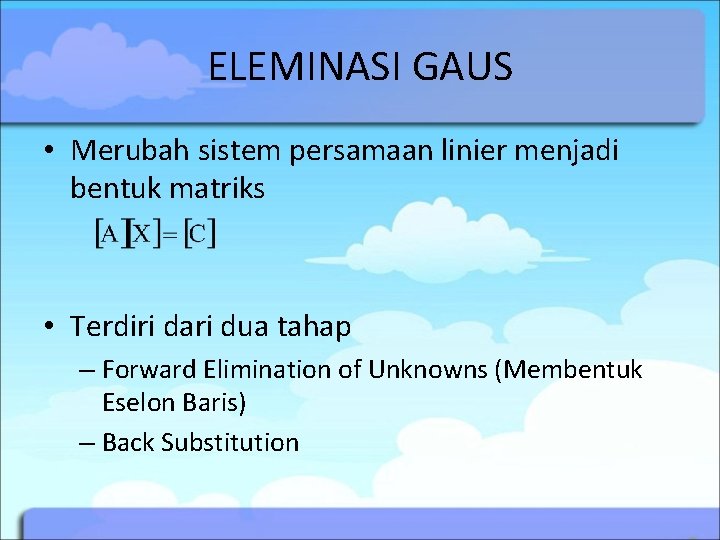 ELEMINASI GAUS

• Merubah sistem persamaan linier menjadi bentuk matriks

$[A][X]=[C]$

• Terdiri dari dua tahap

– Forward Elimination of Unknowns (Membentuk Eselon Baris)

– Back Substitution